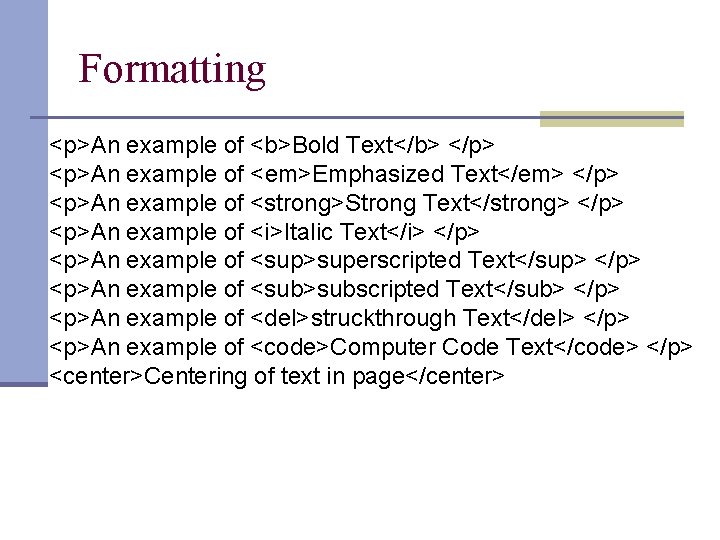 Formatting

<p>An example of <b>Bold Text</b> </p>
<p>An example of <em>Emphasized Text</em> </p>
<p>An example of <strong>Strong Text</strong> </p>
<p>An example of <i>Italic Text</i> </p>
<p>An example of <sup>superscripted Text</sup> </p>
<p>An example of <sub>subscripted Text</sub> </p>
<p>An example of <del>struckthrough Text</del> </p>
<p>An example of <code>Computer Code Text</code> </p>
<center>Centering of text in page</center>